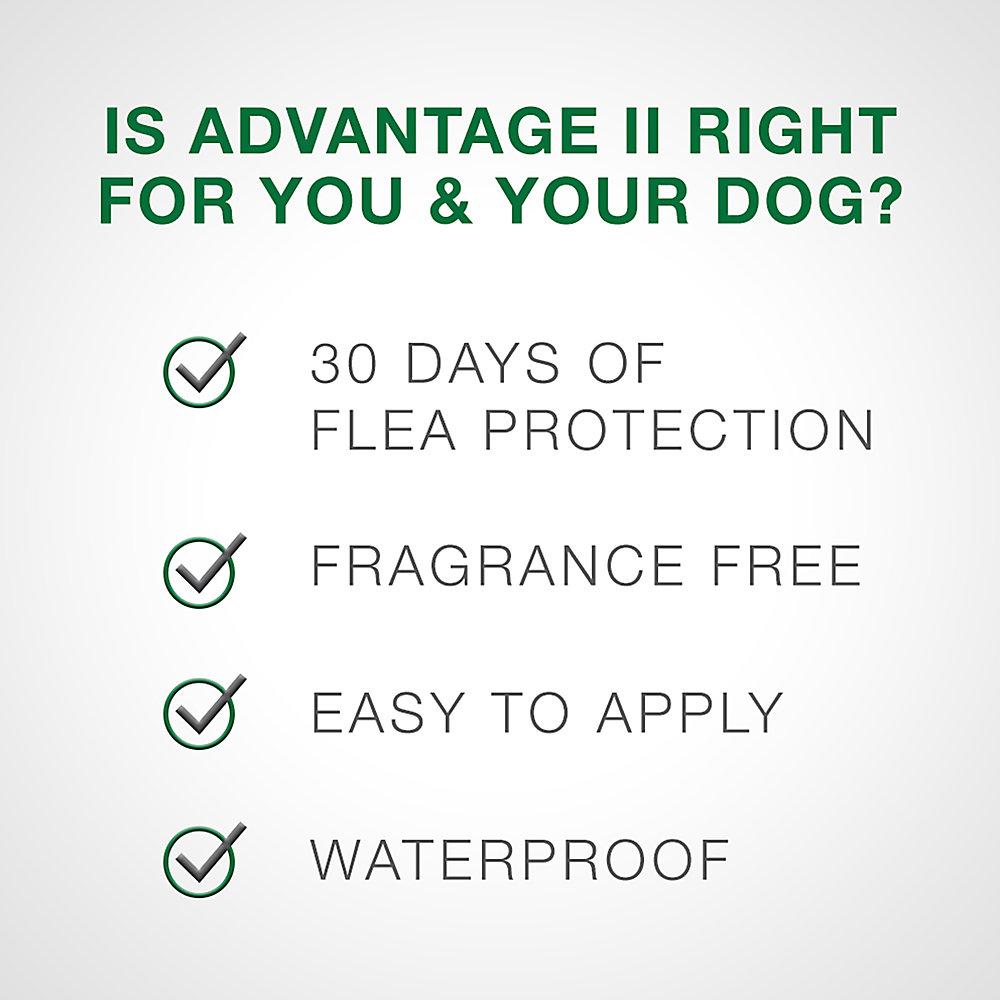 IS ADVANTAGE II RIGHT FOR YOU & YOUR DOG?

30 DAYS OF FLEA PROTECTION

FRAGRANCE FREE

EASY TO APPLY

WATERPROOF